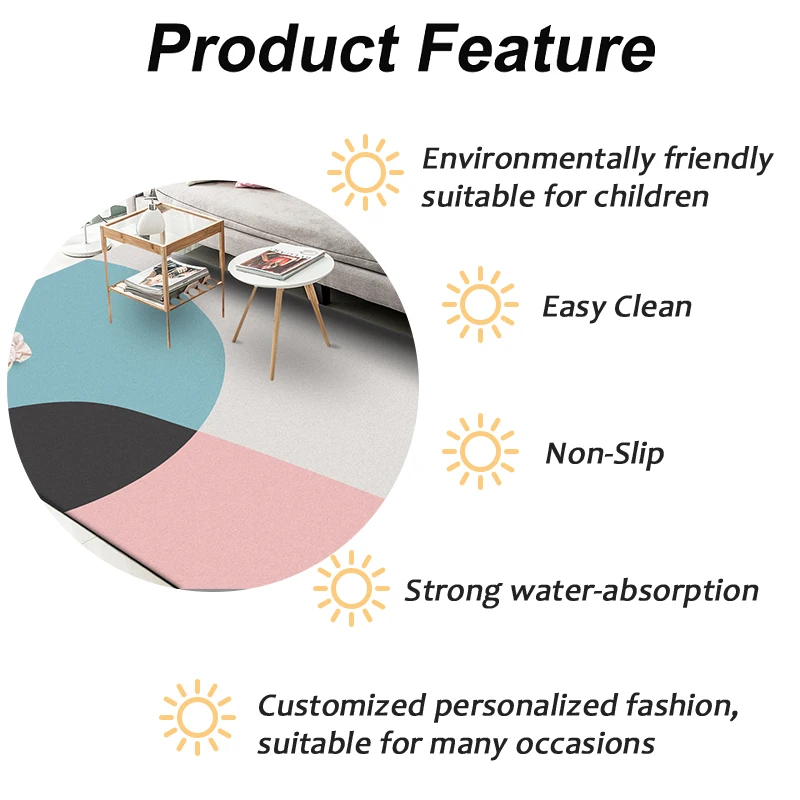 Product Feature

Environmentally friendly suitable for children

Easy Clean

Non-Slip

Strong water-absorption

Customized personalized fashion, suitable for many occasions